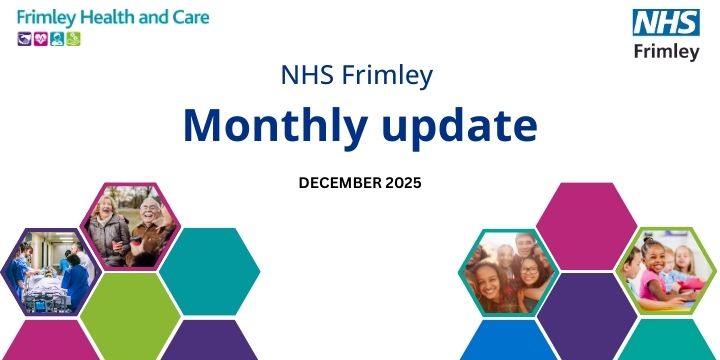 Frimley Health and Care

NHS
Frimley

NHS Frimley

Monthly update

DECEMBER 2025